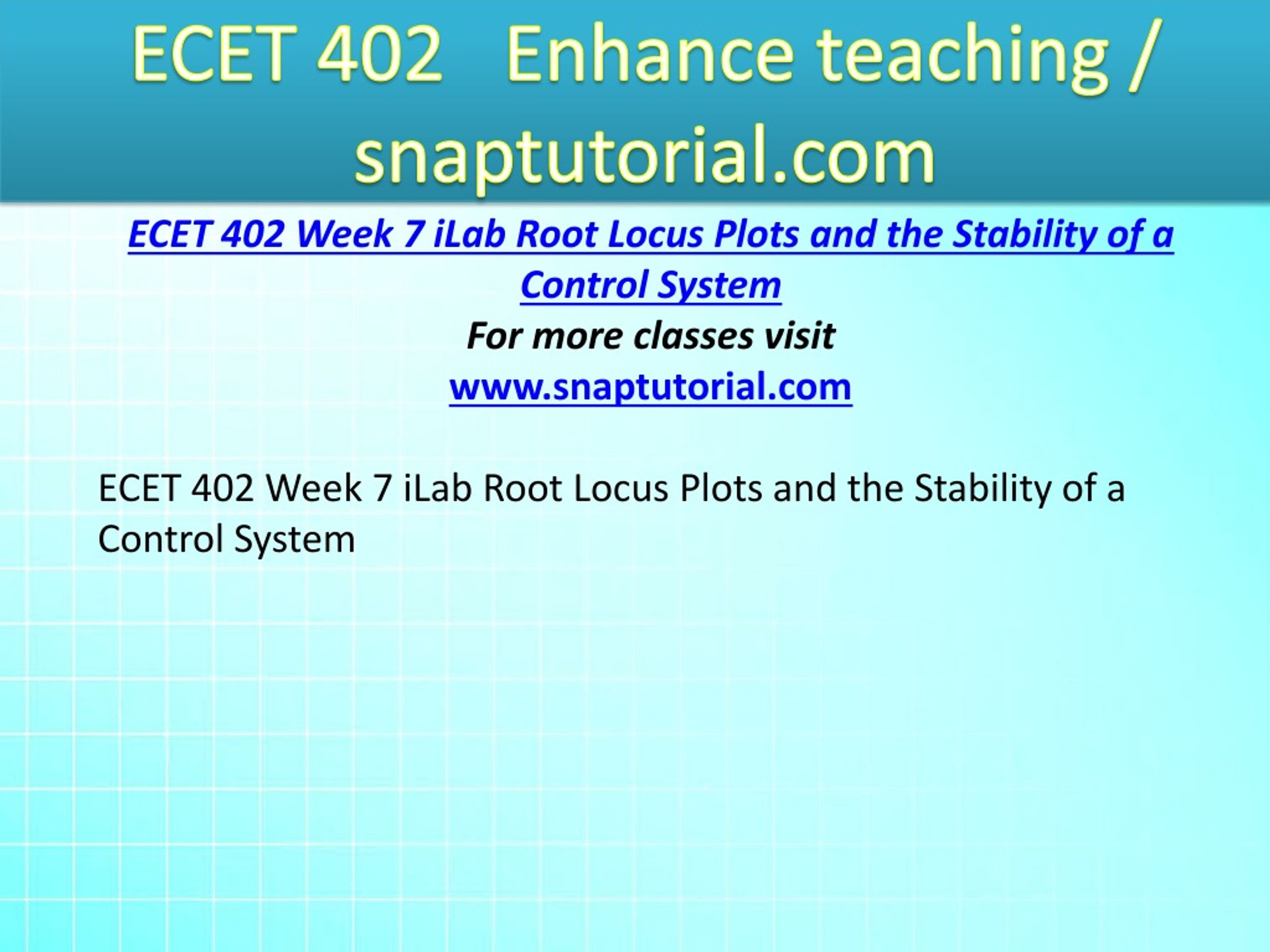 ECET 402 Enhance teaching / snaptutorial.com

ECET 402 Week 7 iLab Root Locus Plots and the Stability of a Control System
For more classes visit
www.snaptutorial.com

ECET 402 Week 7 iLab Root Locus Plots and the Stability of a Control System